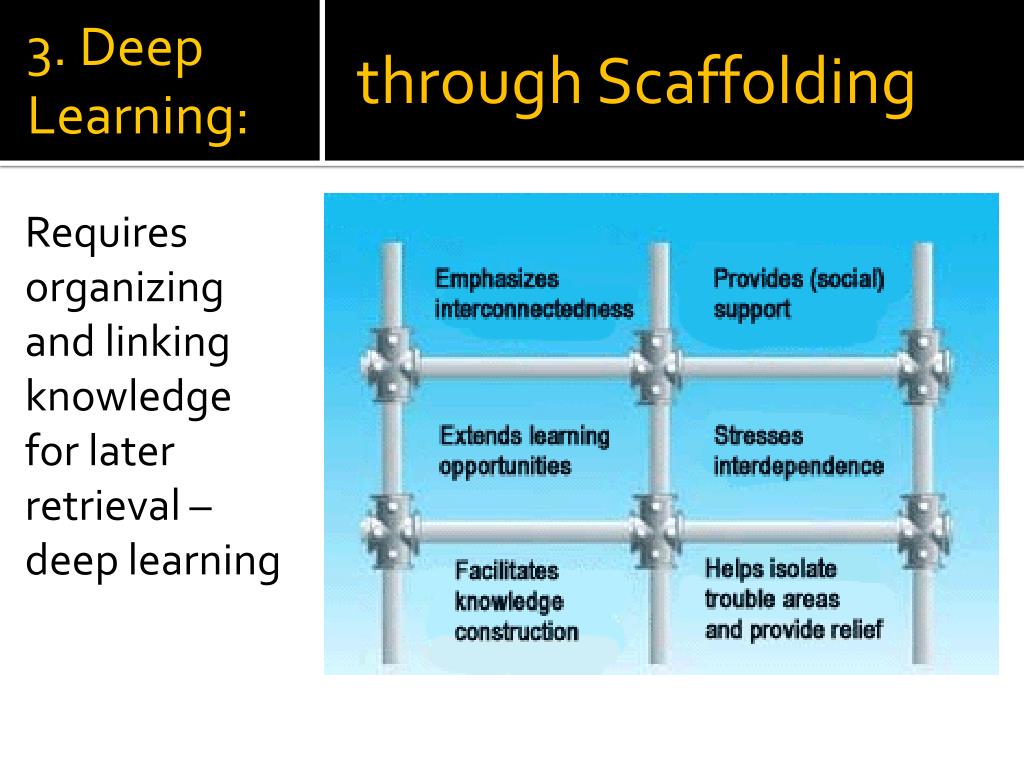 3. Deep Learning:

through Scaffolding

Requires organizing and linking knowledge for later retrieval – deep learning

Emphasizes interconnectedness

Provides (social) support

Extends learning opportunities

Stresses interdependence

Facilitates knowledge construction

Helps isolate trouble areas and provide relief